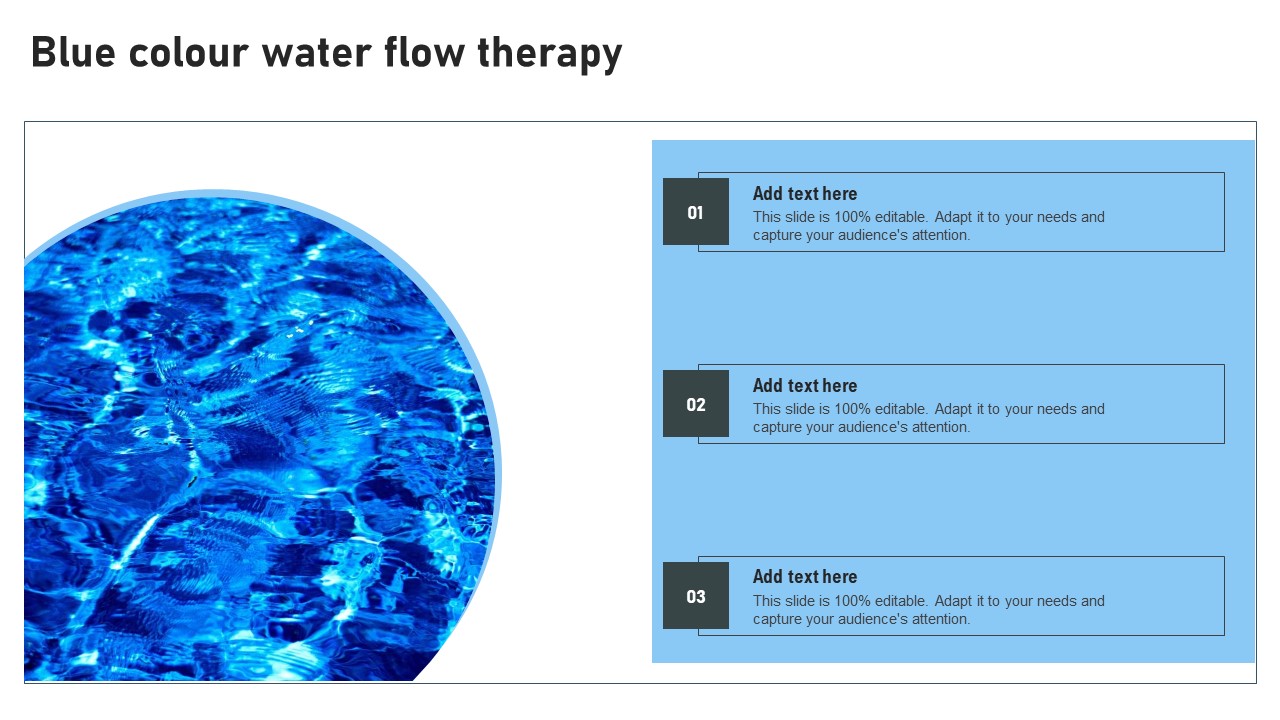 Blue colour water flow therapy

01

Add text here

This slide is 100% editable. Adapt it to your needs and capture your audience's attention.

02

Add text here

This slide is 100% editable. Adapt it to your needs and capture your audience's attention.

03

Add text here

This slide is 100% editable. Adapt it to your needs and capture your audience's attention.